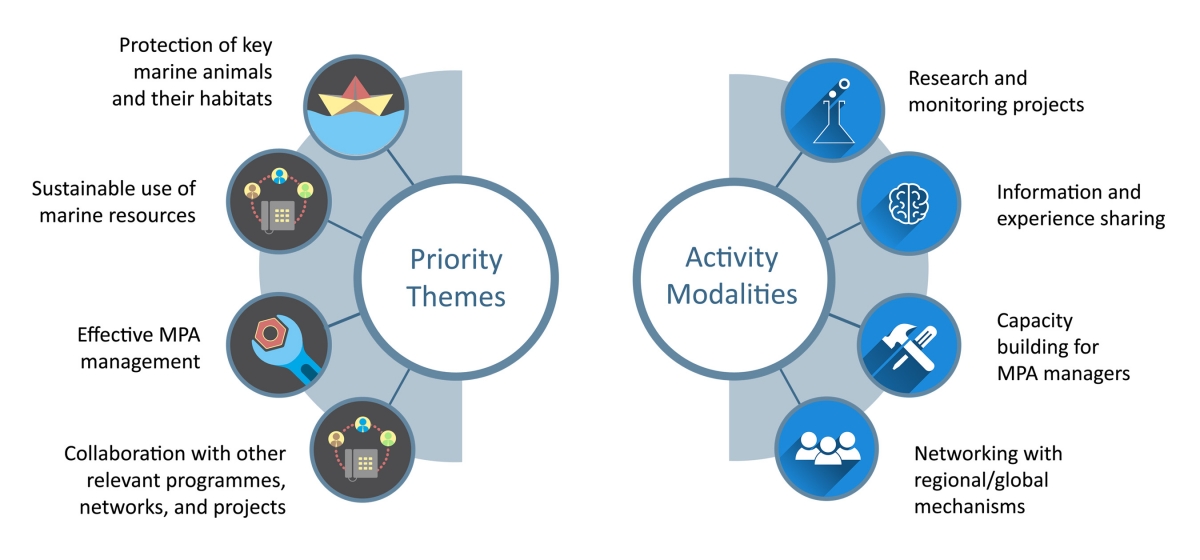 Protection of key marine animals and their habitats

Sustainable use of marine resources

Effective MPA management

Collaboration with other relevant programmes, networks, and projects

Priority Themes

Activity Modalities

Research and monitoring projects

Information and experience sharing

Capacity building for MPA managers

Networking with regional/global mechanisms